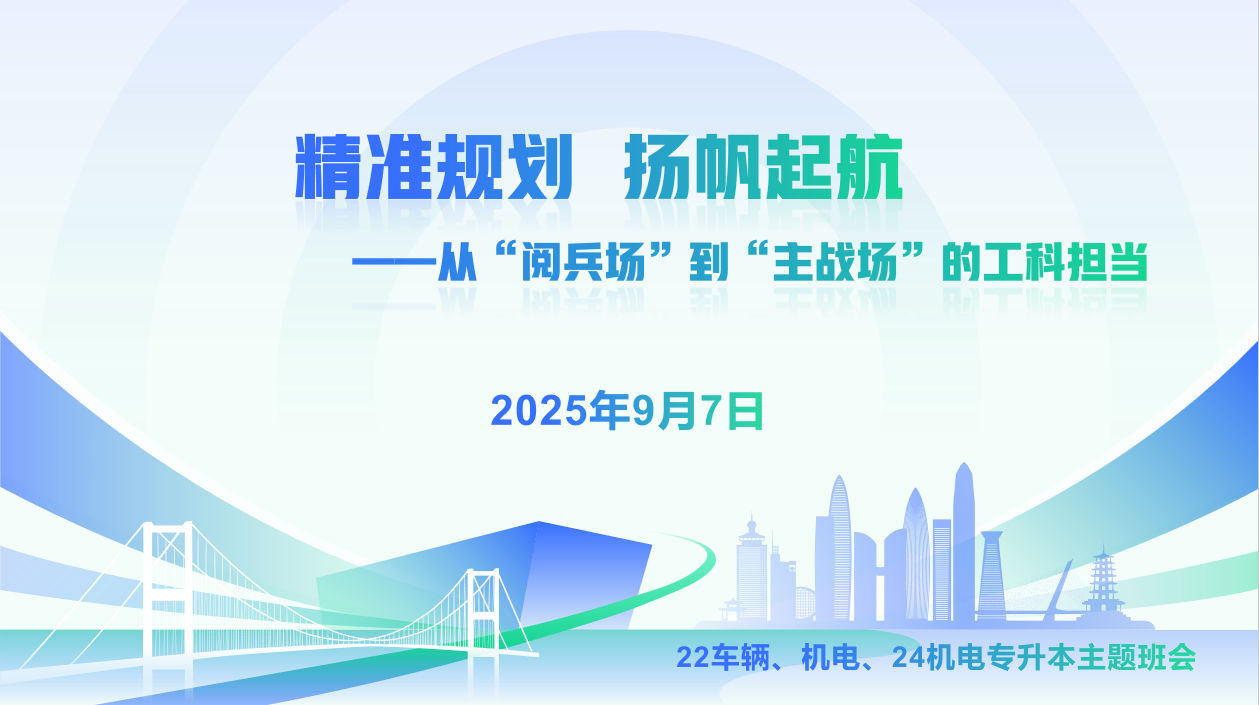 精准规划　扬帆起航

——从“阅兵场”到“主战场”的工科担当

2025年9月7日

22车辆、机电、24机电专升本主题班会